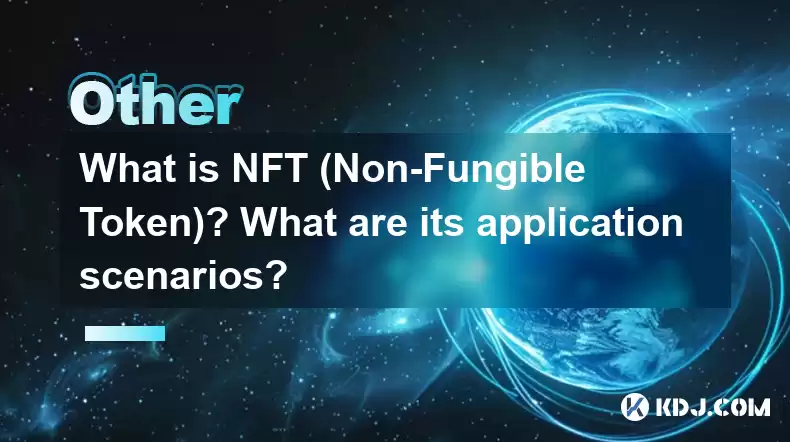 Other

What is NFT (Non-Fungible Token)? What are its application scenarios?

KDJ.COM